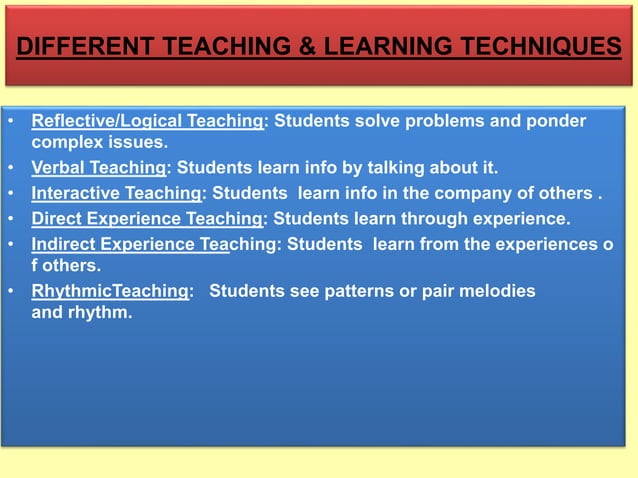 DIFFERENT TEACHING & LEARNING TECHNIQUES

• Reflective/Logical Teaching: Students solve problems and ponder complex issues.
• Verbal Teaching: Students learn info by talking about it.
• Interactive Teaching: Students learn info in the company of others .
• Direct Experience Teaching: Students learn through experience.
• Indirect Experience Teaching: Students learn from the experiences o f others.
• RhythmicTeaching: Students see patterns or pair melodies and rhythm.